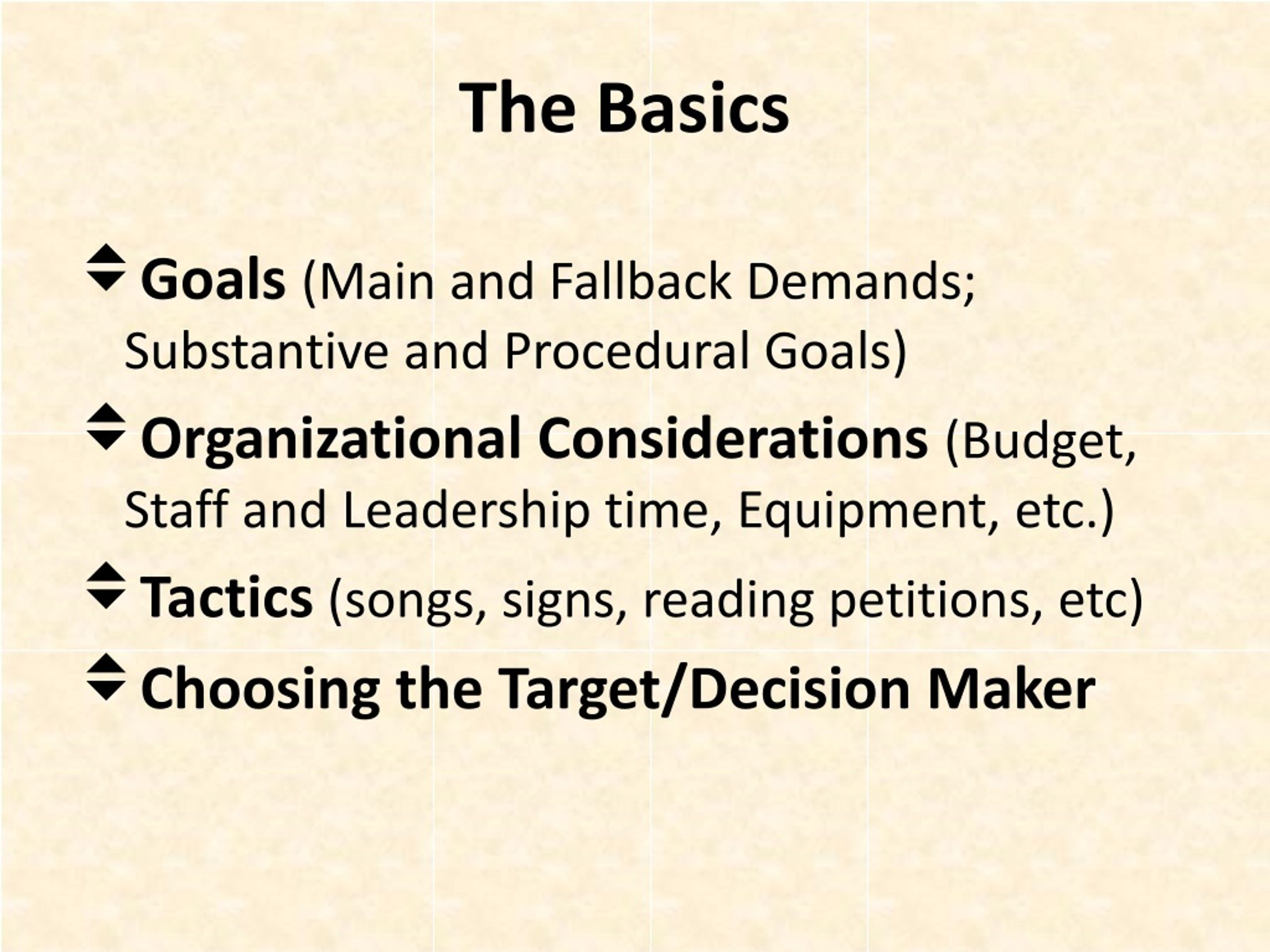 The Basics

Goals (Main and Fallback Demands; Substantive and Procedural Goals)

Organizational Considerations (Budget, Staff and Leadership time, Equipment, etc.)

Tactics (songs, signs, reading petitions, etc)

Choosing the Target/Decision Maker